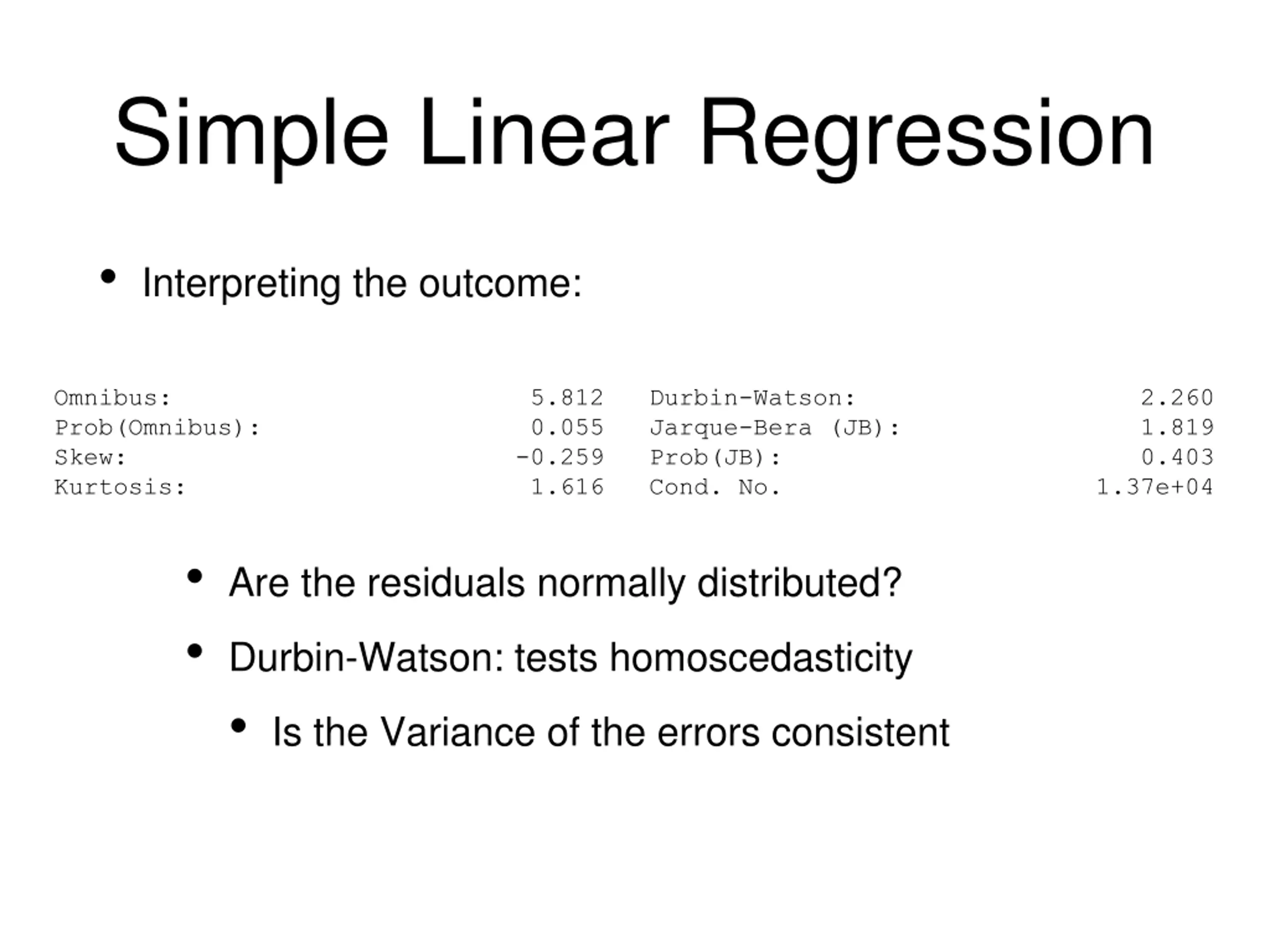 Simple Linear Regression

• Interpreting the outcome:

| Omnibus: | 5.812 | Durbin-Watson: | 2.260 |
|---|---|---|---|
| Prob(Omnibus): | 0.055 | Jarque-Bera (JB): | 1.819 |
| Skew: | -0.259 | Prob(JB): | 0.403 |
| Kurtosis: | 1.616 | Cond. No. | 1.37e+04 |

• Are the residuals normally distributed?

• Durbin-Watson: tests homoscedasticity

• Is the Variance of the errors consistent